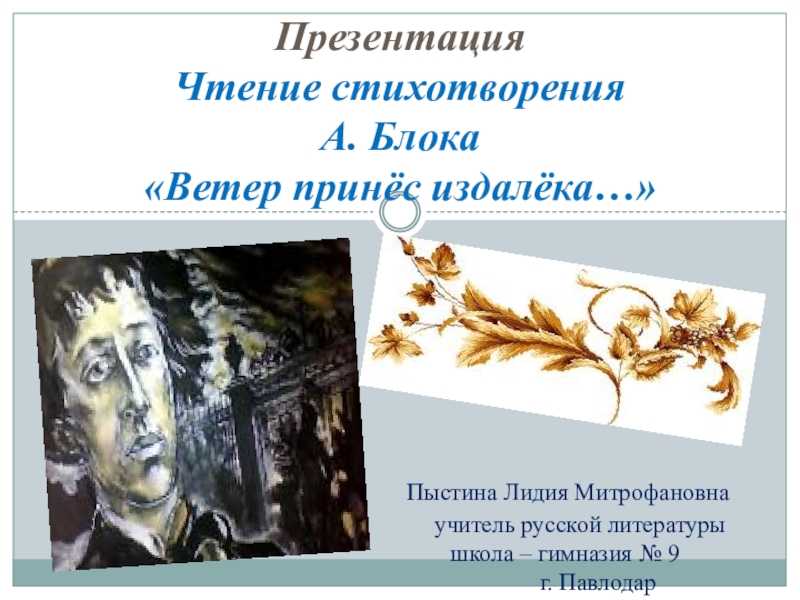 Презентация
Чтение стихотворения
А. Блока
«Ветер принёс издалёка…»

Пыстина Лидия Митрофановна
учитель русской литературы
школа – гимназия № 9
г. Павлодар